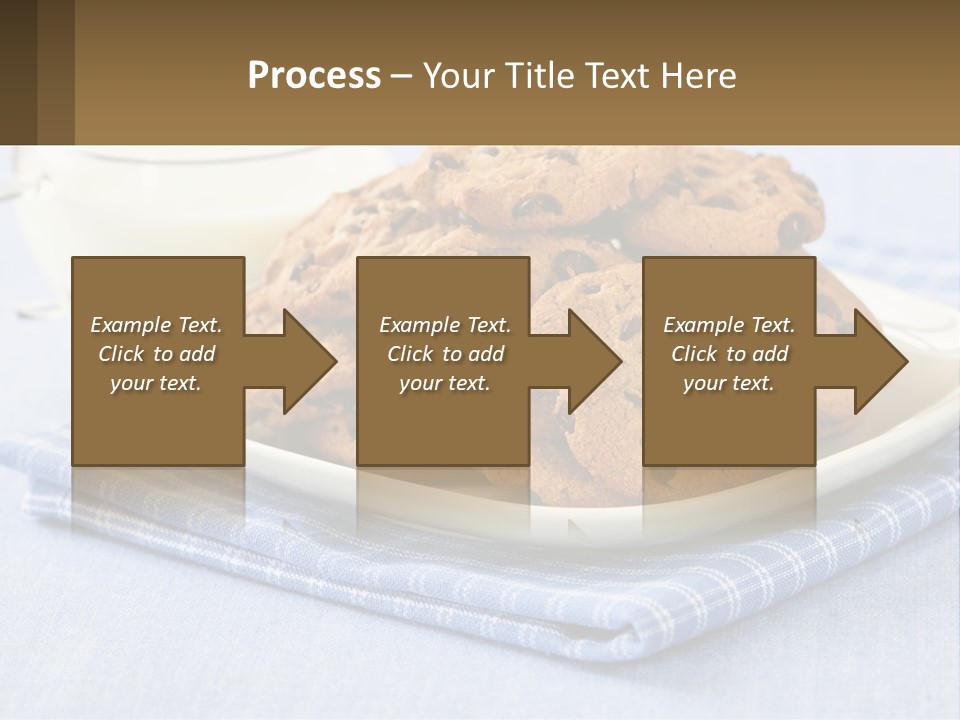 Process – Your Title Text Here

Example Text. Click to add your text.

Example Text. Click to add your text.

Example Text. Click to add your text.